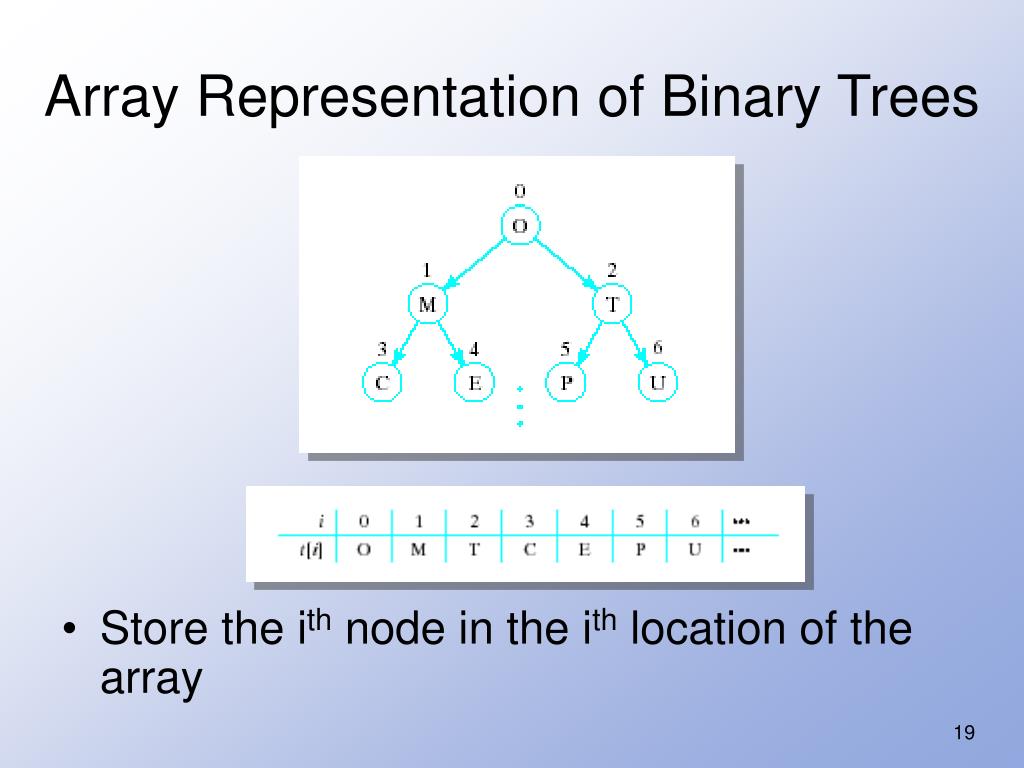 Array Representation of Binary Trees

0
O
1
M
2
T
3
C
4
E
5
P
6
U

| $i$ | 0 | 1 | 2 | 3 | 4 | 5 | 6 | ... |
|---|---|---|---|---|---|---|---|---|
| $t[i]$ | O | M | T | C | E | P | U | ... |

• Store the $i^{th}$ node in the $i^{th}$ location of the array

19